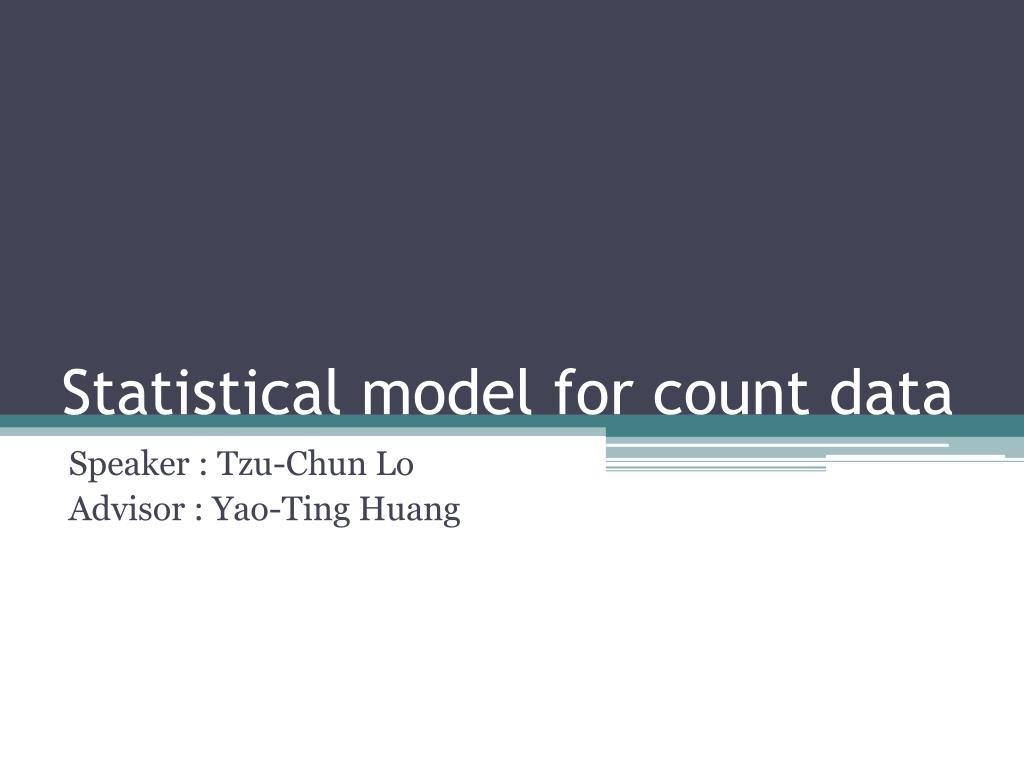 Statistical model for count data

Speaker : Tzu-Chun Lo
Advisor : Yao-Ting Huang